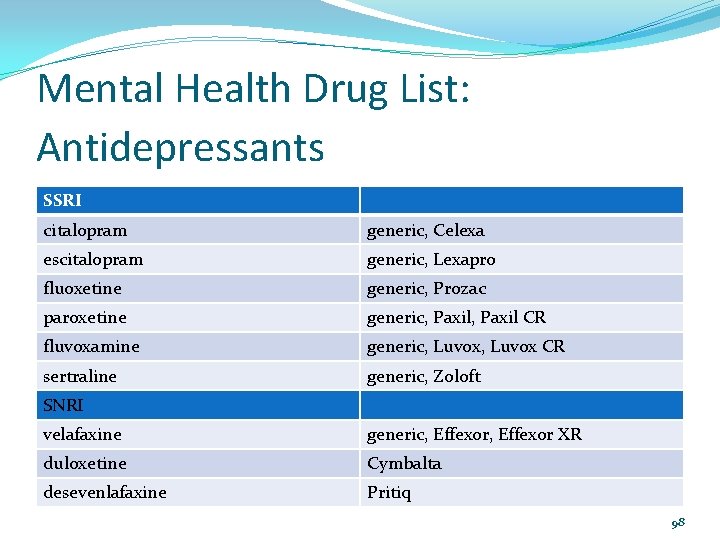 Mental Health Drug List: Antidepressants

| SSRI | |
|---|---|
| citalopram | generic, Celexa |
| escitalopram | generic, Lexapro |
| fluoxetine | generic, Prozac |
| paroxetine | generic, Paxil, Paxil CR |
| fluvoxamine | generic, Luvox, Luvox CR |
| sertraline | generic, Zoloft |
| SNRI | |
| velafaxine | generic, Effexor, Effexor XR |
| duloxetine | Cymbalta |
| desevenlafaxine | Pritiq |

98